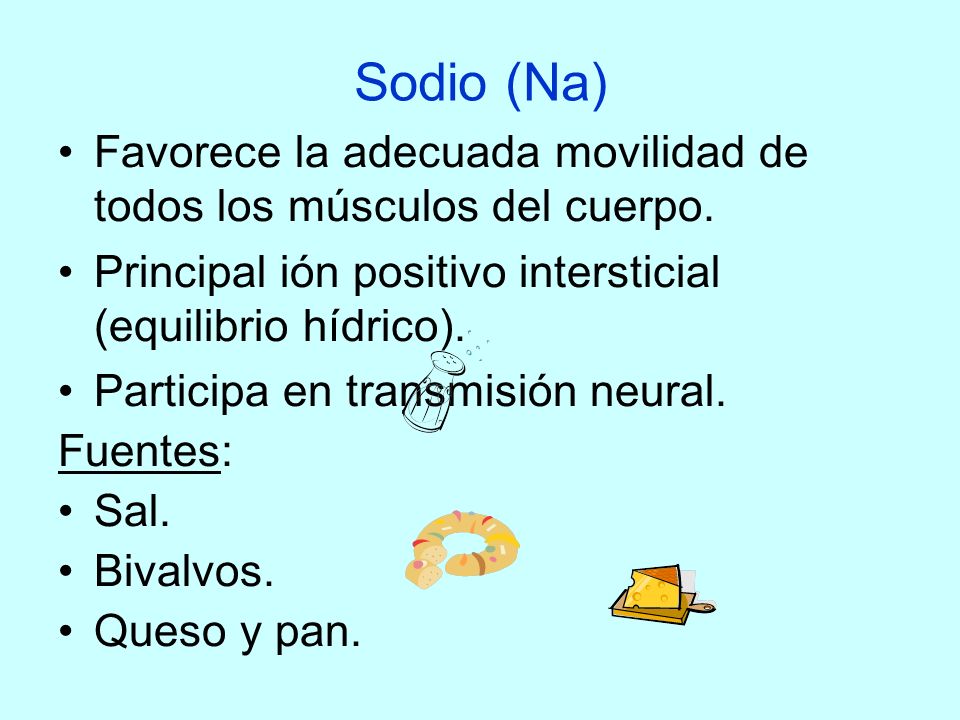 Sodio (Na)

• Favorece la adecuada movilidad de todos los músculos del cuerpo.
• Principal ión positivo intersticial (equilibrio hídrico).
• Participa en transmisión neural.

Fuentes:
• Sal.
• Bivalvos.
• Queso y pan.